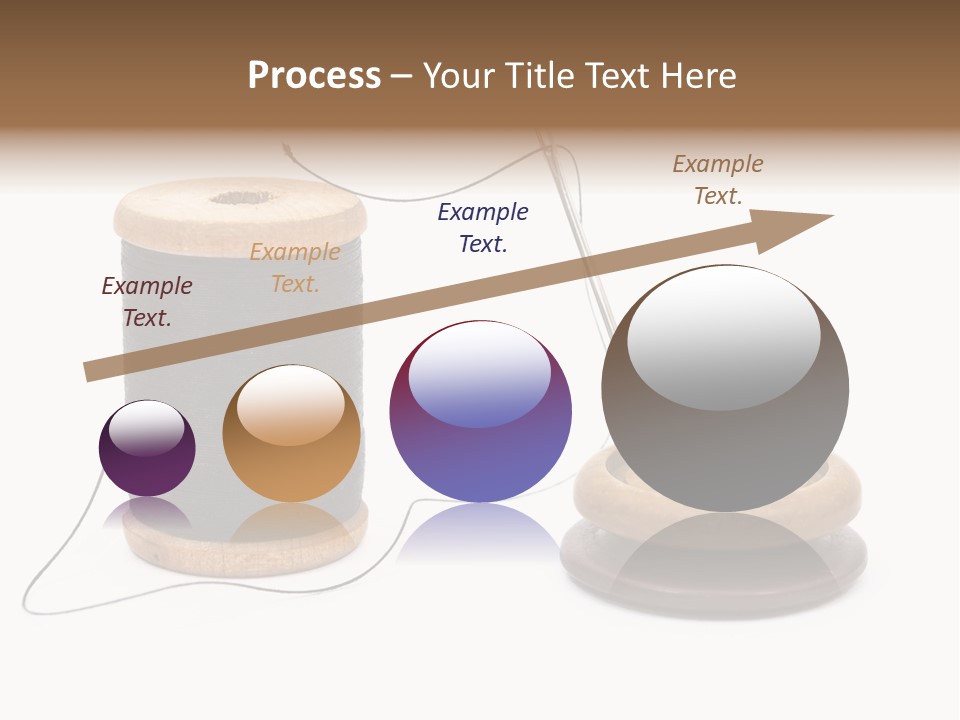 Process – Your Title Text Here

Example Text.

Example Text.

Example Text.

Example Text.